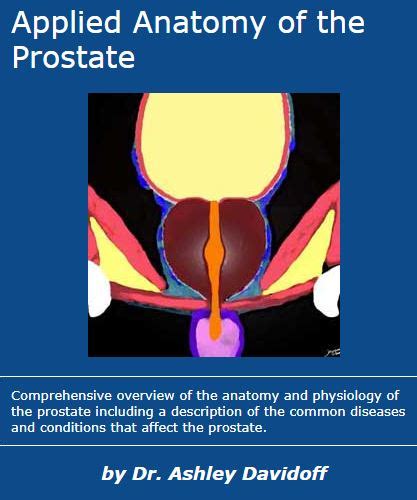 Applied Anatomy of the Prostate

Comprehensive overview of the anatomy and physiology of the prostate including a description of the common diseases and conditions that affect the prostate.

by Dr. Ashley Davidoff